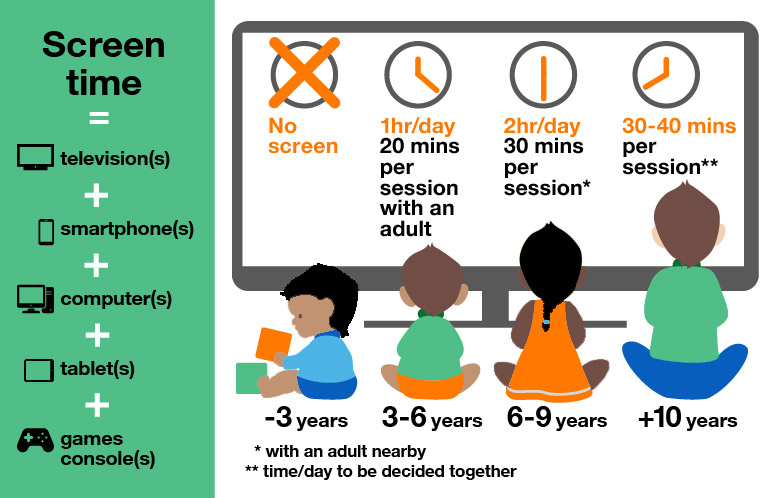 Screen time
=
television(s)
+
smartphone(s)
+
computer(s)
+
tablet(s)
+
games console(s)

No screen

1hr/day
20 mins per session with an adult

2hr/day
30 mins per session*

30-40 mins per session**

-3 years

3-6 years

6-9 years

+10 years

* with an adult nearby
** time/day to be decided together